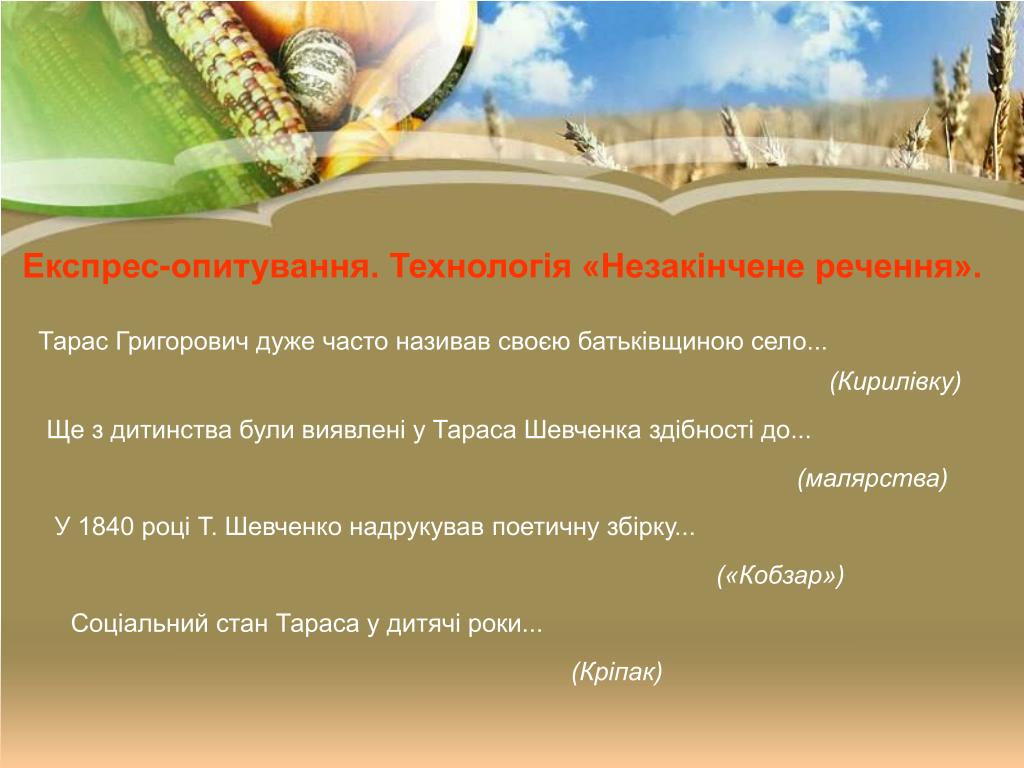 Експрес-опитування. Технологія «Незакінчене речення».

Тарас Григорович дуже часто називав своєю батьківщиною село...

(Кирилівку)

Ще з дитинства були виявлені у Тараса Шевченка здібності до...

(малярства)

У 1840 році Т. Шевченко надрукував поетичну збірку...

(«Кобзар»)

Соціальний стан Тараса у дитячі роки...

(Кріпак)